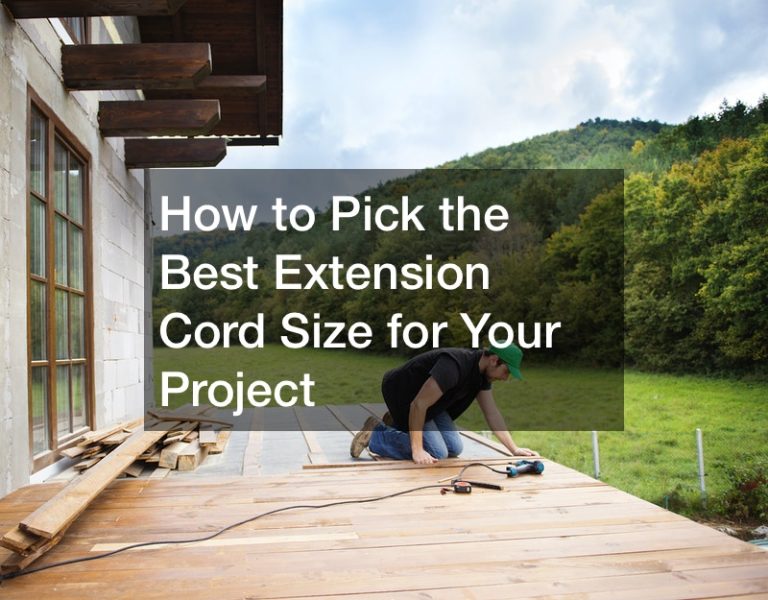 How to Pick the Best Extension Cord Size for Your Project